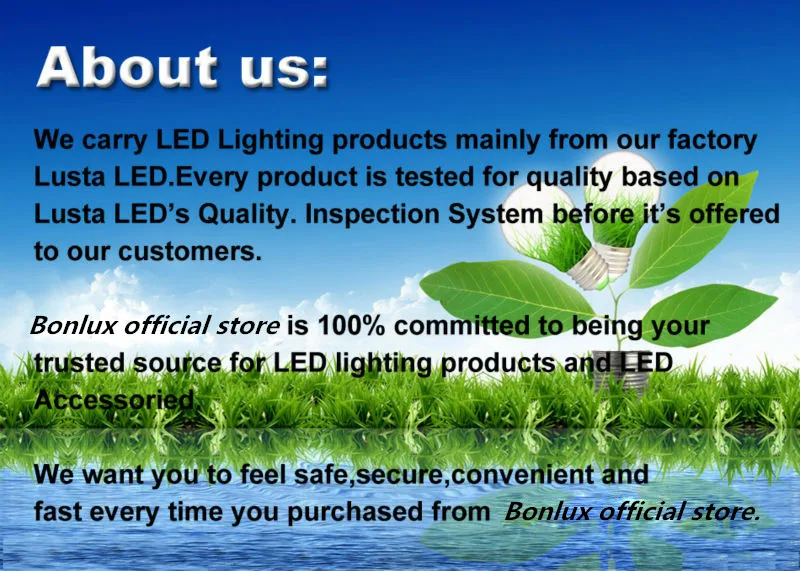 About us:

We carry LED Lighting products mainly from our factory Lusta LED.Every product is tested for quality based on Lusta LED's Quality. Inspection System before it's offered to our customers.

Bonlux official store is 100% committed to being your trusted source for LED lighting products and LED Accessoried.

We want you to feel safe,secure,convenient and fast every time you purchased from Bonlux official store.